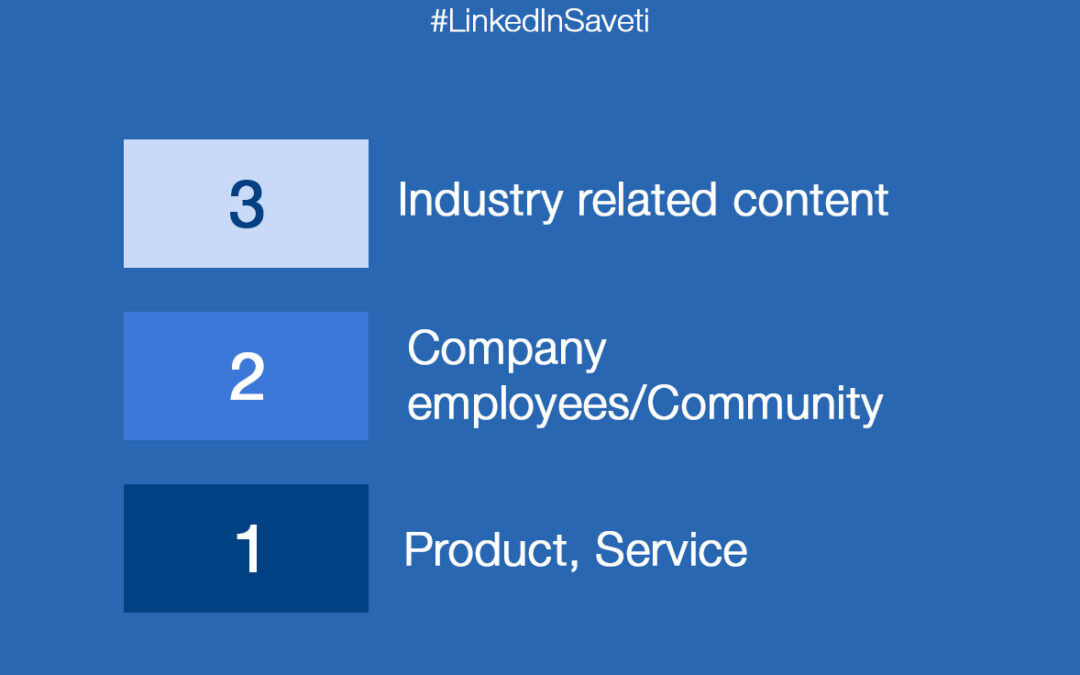 #LinkedInSaveti

3 Industry related content

2 Company employees/Community

1 Product, Service